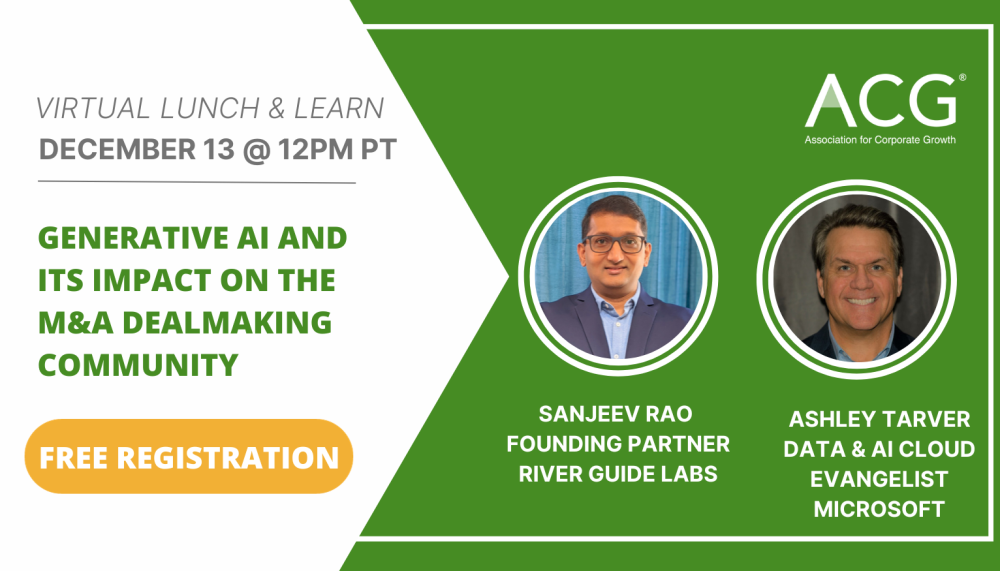 VIRTUAL LUNCH & LEARN
DECEMBER 13 @ 12PM PT

GENERATIVE AI AND ITS IMPACT ON THE M&A DEALMAKING COMMUNITY

FREE REGISTRATION

ACG®
Association for Corporate Growth

SANJEEV RAO
FOUNDING PARTNER
RIVER GUIDE LABS

ASHLEY TARVER
DATA & AI CLOUD EVANGELIST
MICROSOFT